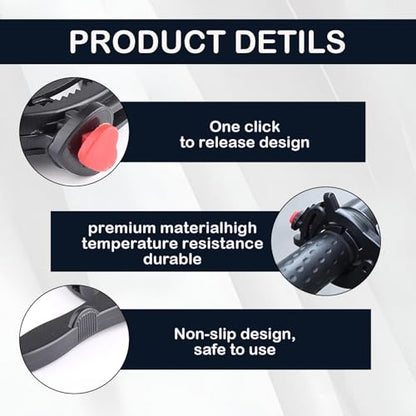 PRODUCT DETILS

One click
to release design

premium materialhigh
temperature resistance
durable

Non-slip design,
safe to use